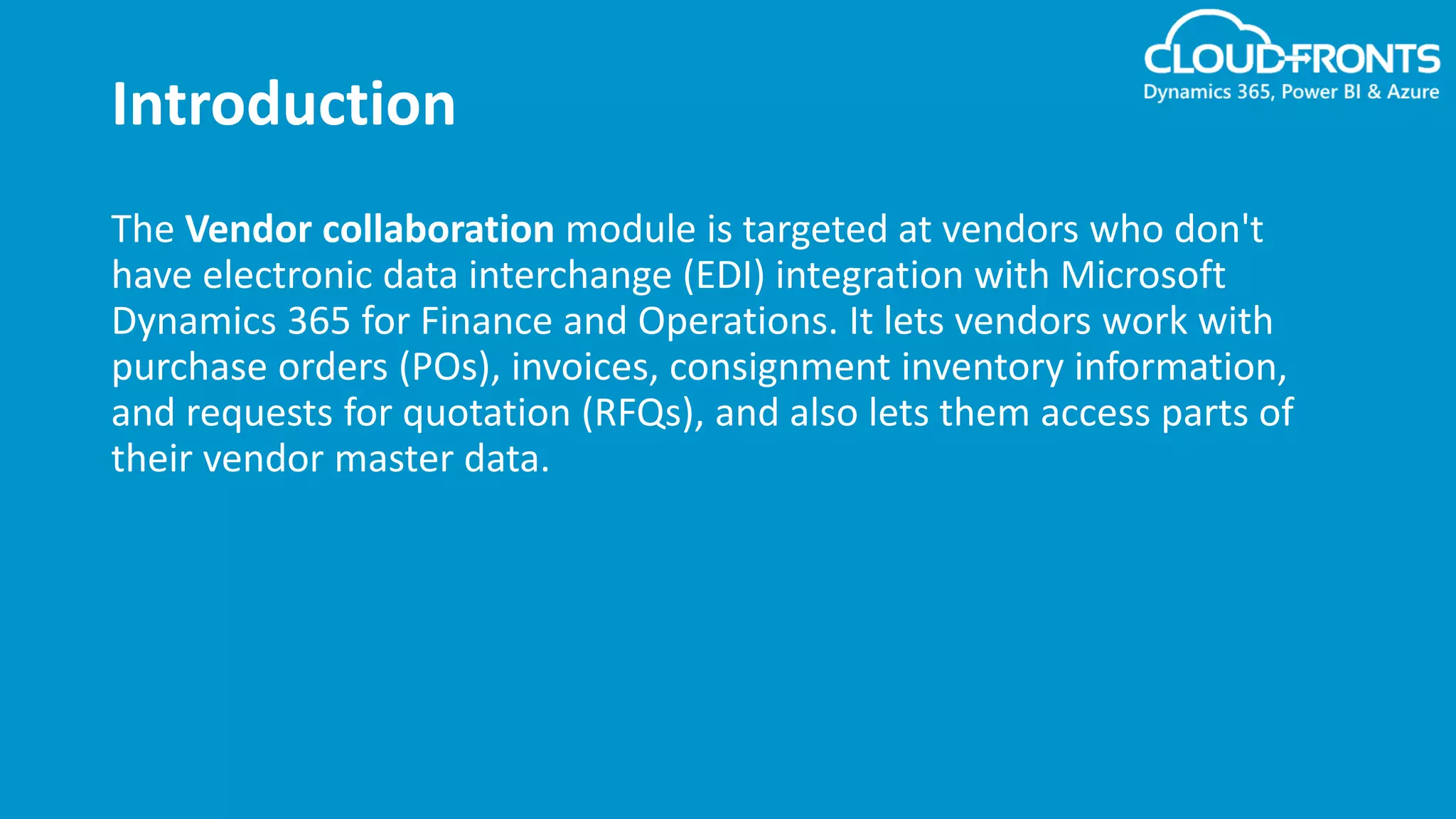 CLOUDFRONTS
Dynamics 365, Power BI & Azure

Introduction

The Vendor collaboration module is targeted at vendors who don't have electronic data interchange (EDI) integration with Microsoft Dynamics 365 for Finance and Operations. It lets vendors work with purchase orders (POs), invoices, consignment inventory information, and requests for quotation (RFQs), and also lets them access parts of their vendor master data.